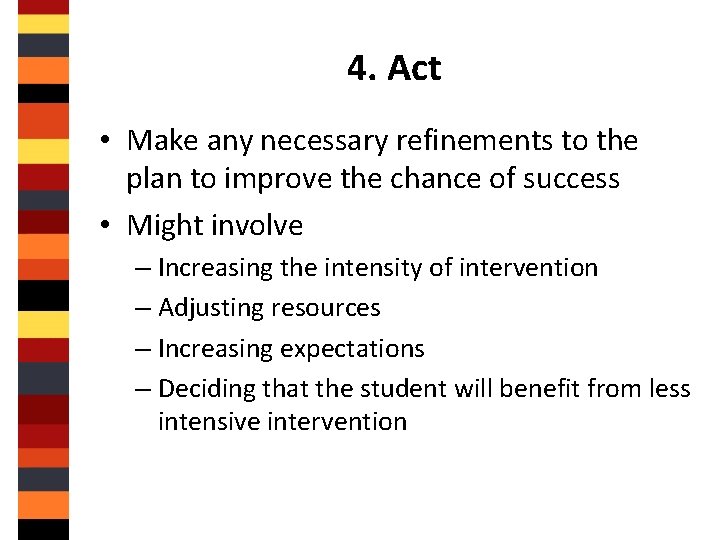 4. Act

• Make any necessary refinements to the plan to improve the chance of success

• Might involve

– Increasing the intensity of intervention

– Adjusting resources

– Increasing expectations

– Deciding that the student will benefit from less intensive intervention